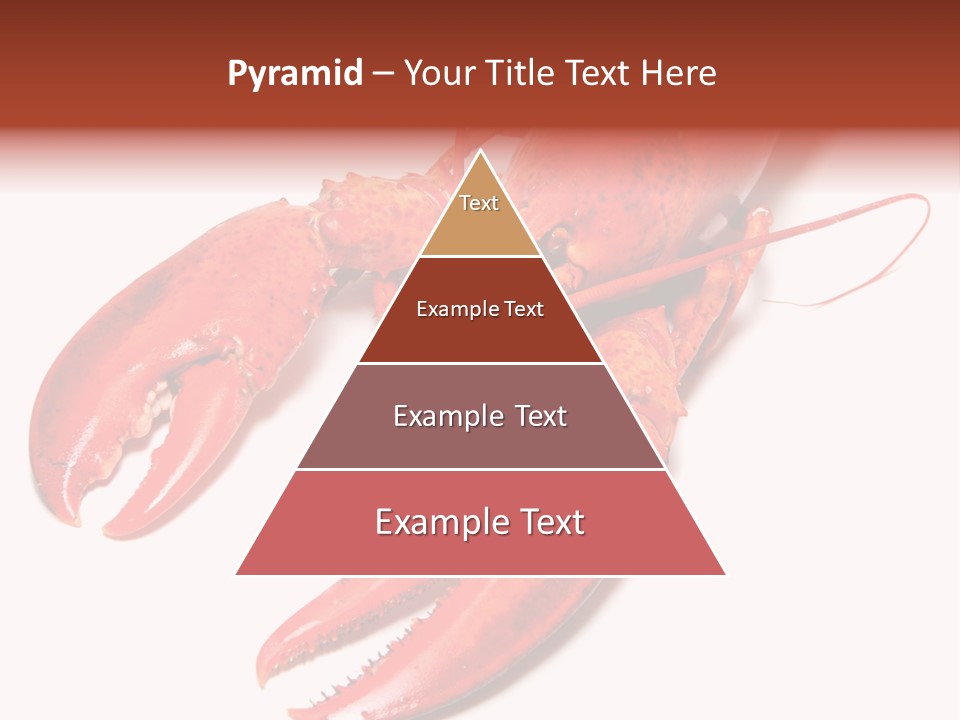 Pyramid – Your Title Text Here

Text

Example Text

Example Text

Example Text